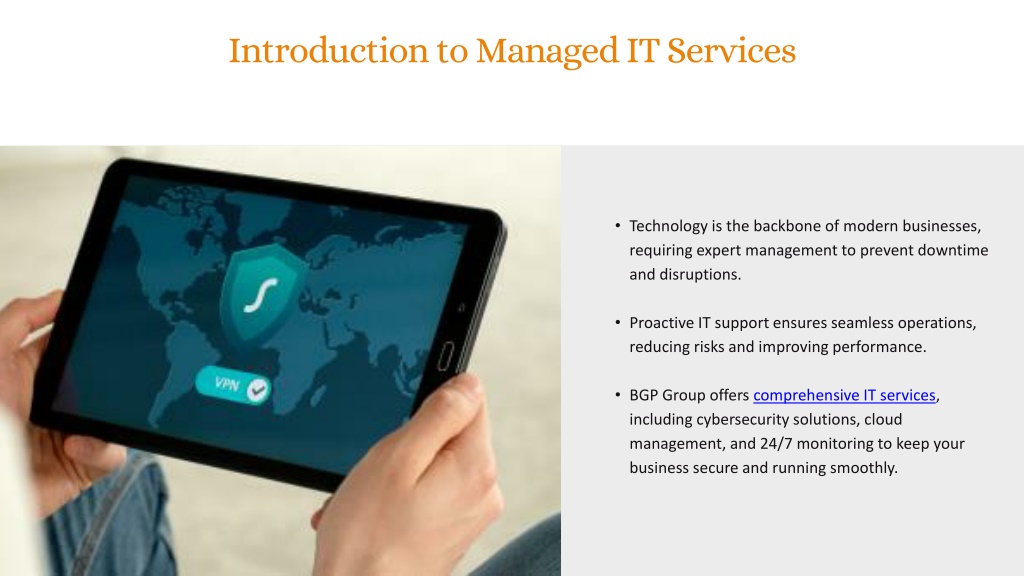 Introduction to Managed IT Services

VPN

• Technology is the backbone of modern businesses, requiring expert management to prevent downtime and disruptions.

• Proactive IT support ensures seamless operations, reducing risks and improving performance.

• BGP Group offers comprehensive IT services, including cybersecurity solutions, cloud management, and 24/7 monitoring to keep your business secure and running smoothly.